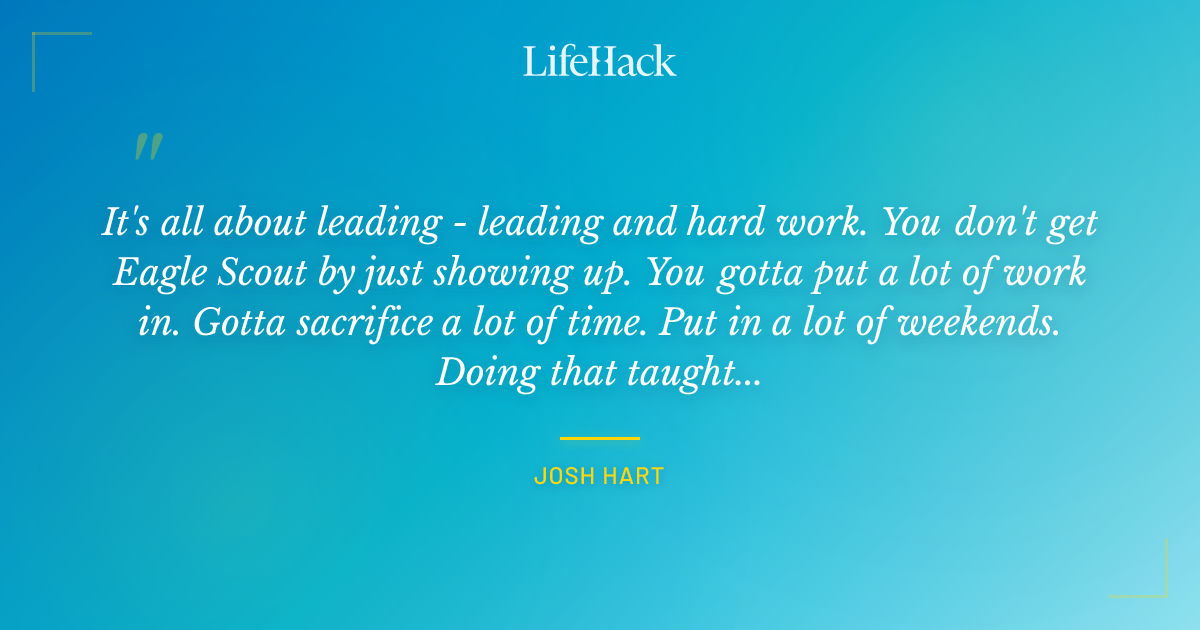 LifeHack

"

It's all about leading - leading and hard work. You don't get Eagle Scout by just showing up. You gotta put a lot of work in. Gotta sacrifice a lot of time. Put in a lot of weekends. Doing that taught...

JOSH HART